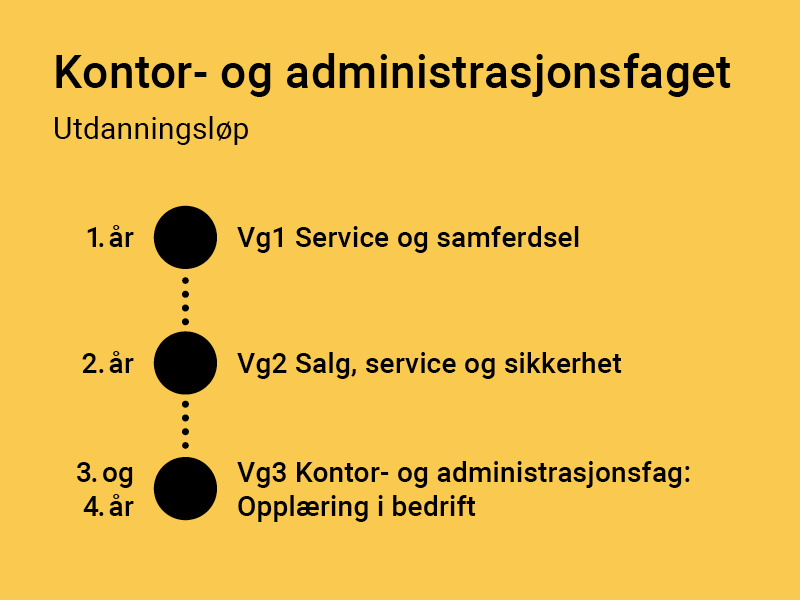 Kontor- og administrasjonsfaget

Utdanningsløp

1. år

Vg1 Service og samferdsel

2. år

Vg2 Salg, service og sikkerhet

3. og 4. år

Vg3 Kontor- og administrasjonsfag: Opplæring i bedrift